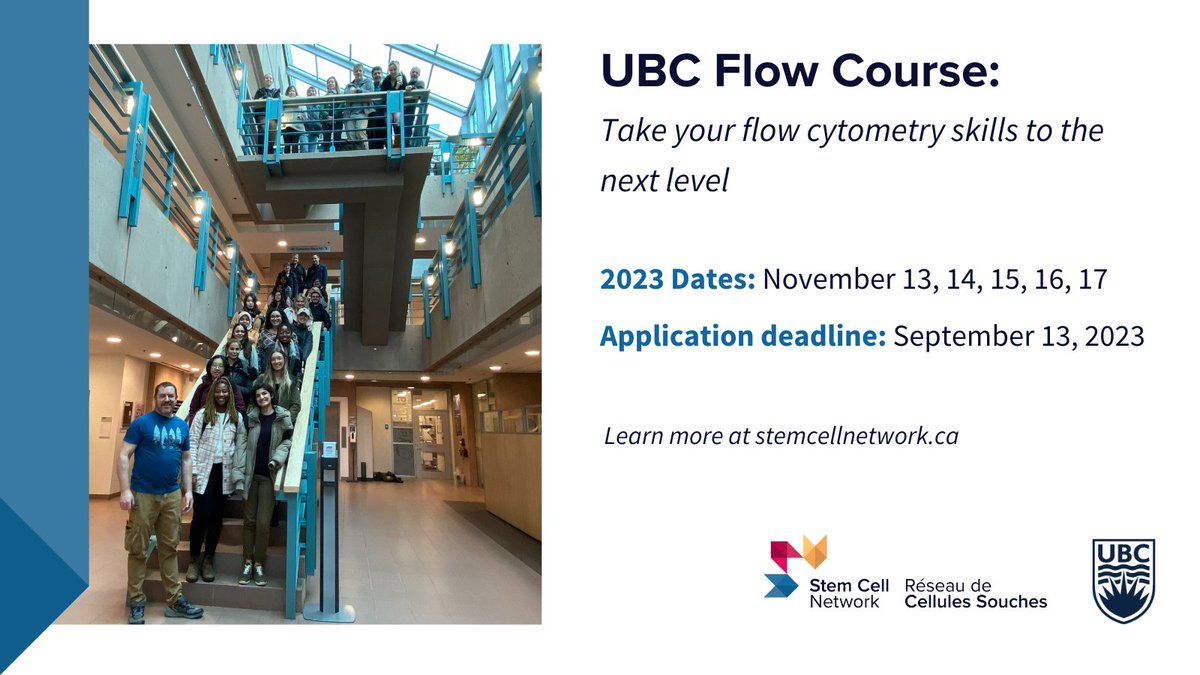 UBC Flow Course:

Take your flow cytometry skills to the next level

2023 Dates: November 13, 14, 15, 16, 17

Application deadline: September 13, 2023

Learn more at stemcellnetwork.ca

Stem Cell Network

Réseau de Cellules Souches

UBC